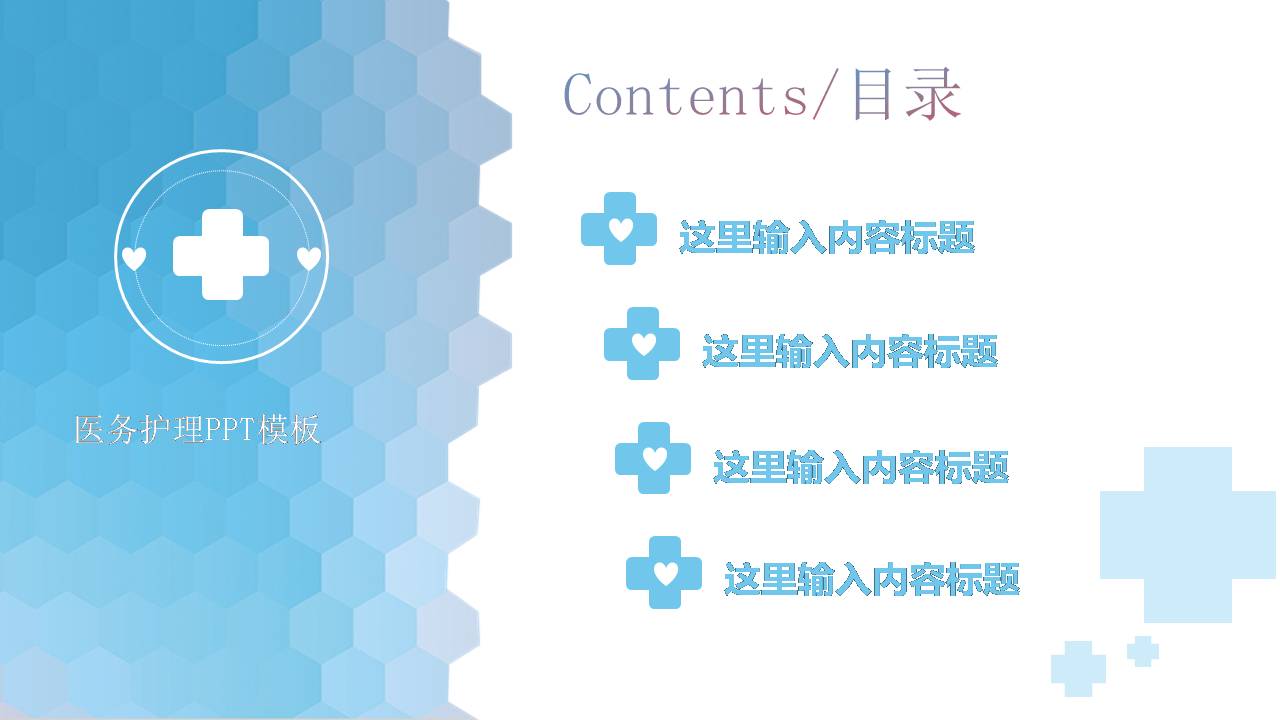 医务护理PPT模板

Contents/目录

这里输入内容标题

这里输入内容标题

这里输入内容标题

这里输入内容标题